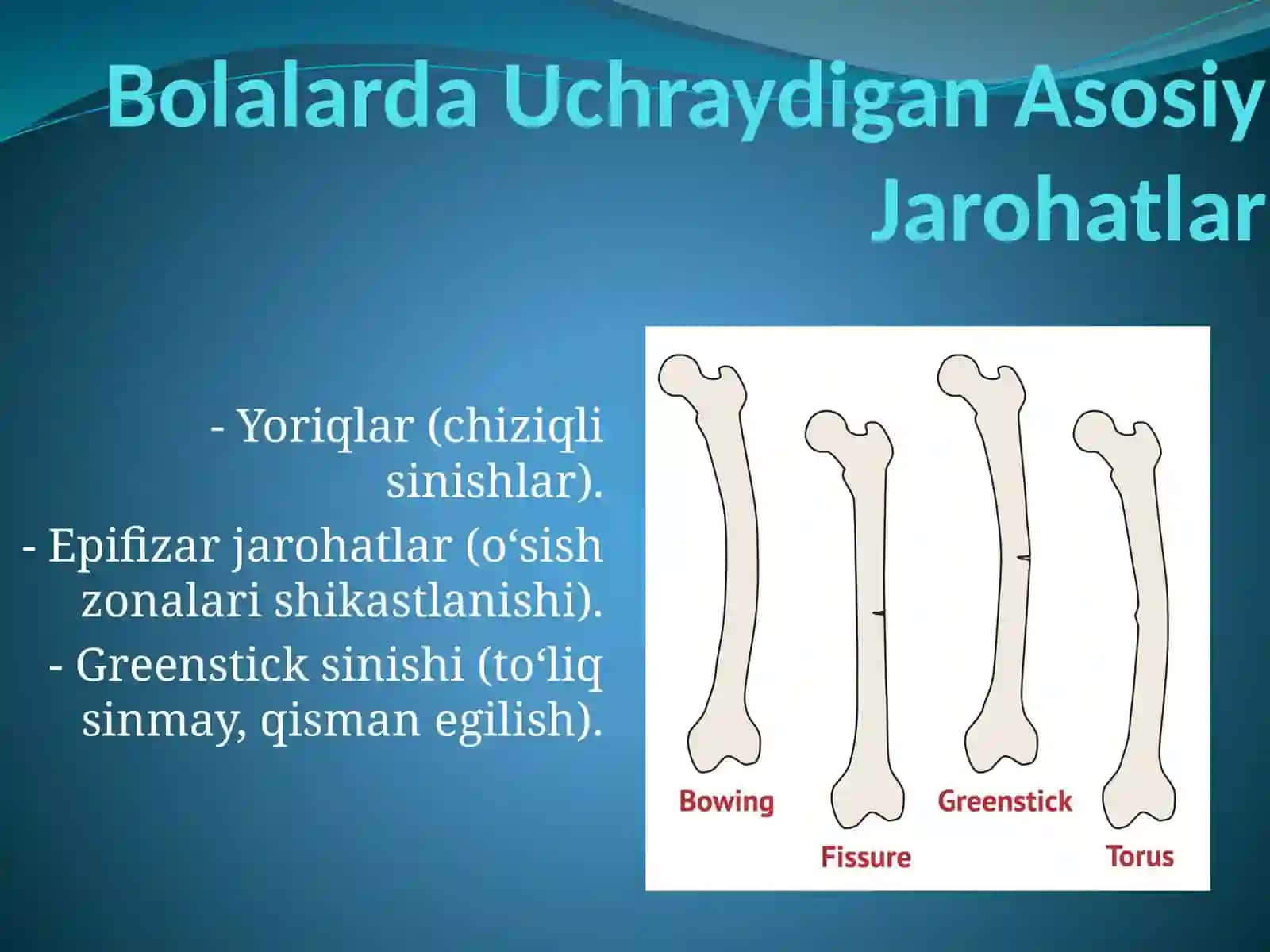 Bolalarda Uchraydigan Asosiy Jarohatlar

- Yoriqlar (chiziqli sinishlar).

- Epifizar jarohatlar (o‘sish zonalari shikastlanishi).

- Greenstick sinishi (to‘liq sinmay, qisman egilish).

Bowing

Fissure

Greenstick

Torus